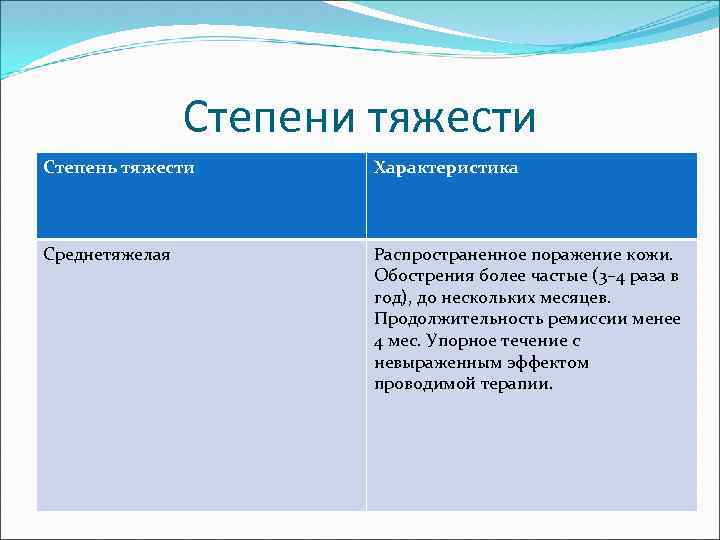 Степени тяжести

| Степень тяжести | Характеристика |
|---|---|
| Среднетяжелая | Распространенное поражение кожи. Обострения более частые (3–4 раза в год), до нескольких месяцев. Продолжительность ремиссии менее 4 мес. Упорное течение с невыраженным эффектом проводимой терапии. |